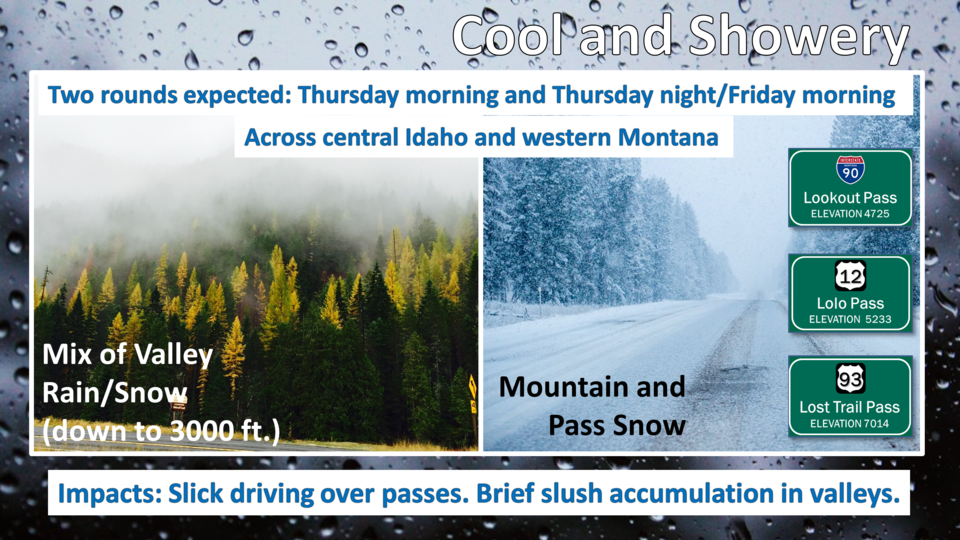 Cool and Showery

Two rounds expected: Thursday morning and Thursday night/Friday morning

Across central Idaho and western Montana

Mix of Valley Rain/Snow (down to 3000 ft.)

Mountain and Pass Snow

INTERSTATE 90
Lookout Pass
ELEVATION 4725

12
Lolo Pass
ELEVATION 5233

93
Lost Trail Pass
ELEVATION 7014

Impacts: Slick driving over passes. Brief slush accumulation in valleys.